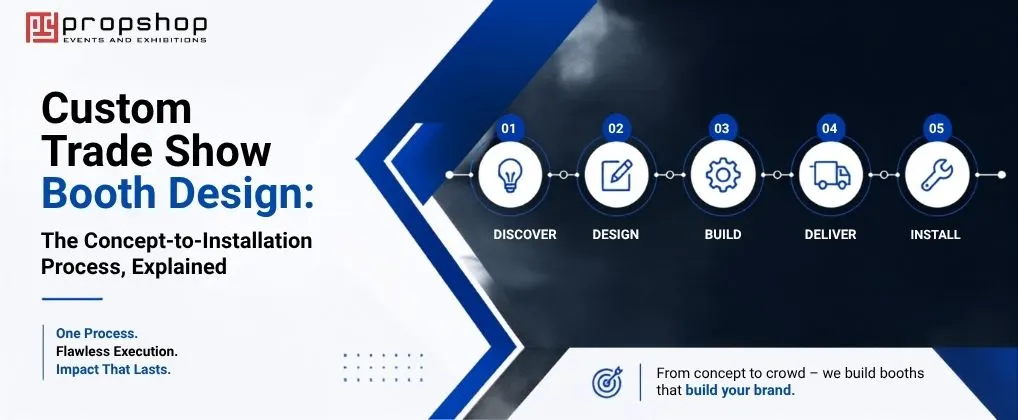 propshop
EVENTS AND EXHIBITIONS

Custom Trade Show Booth Design:

The Concept-to-Installation Process, Explained

One Process.
Flawless Execution.
Impact That Lasts.

01 DISCOVER
02 DESIGN
03 BUILD
04 DELIVER
05 INSTALL

From concept to crowd – we build booths that build your brand.